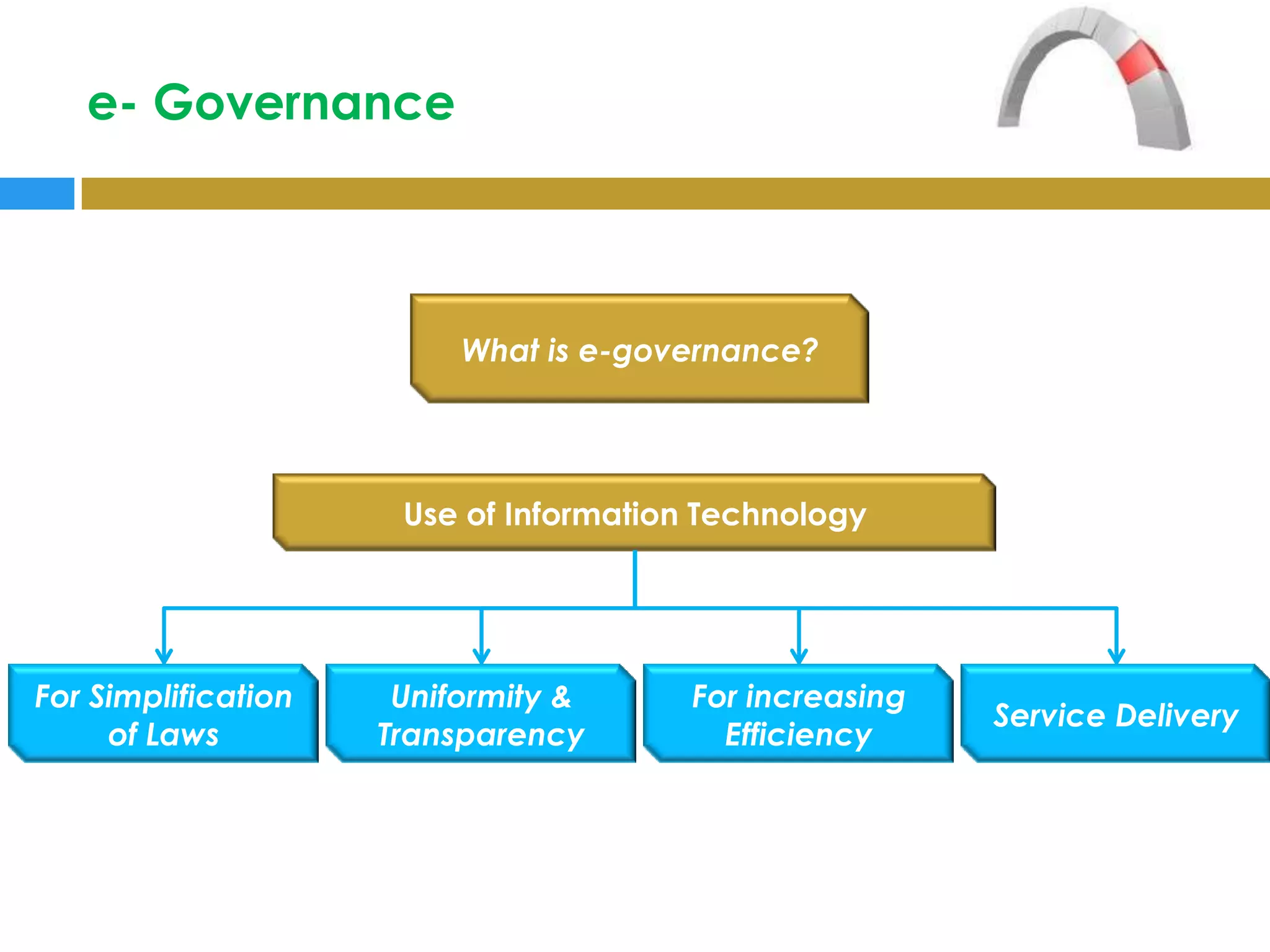 e- Governance

What is e-governance?

Use of Information Technology

For Simplification of Laws

Uniformity & Transparency

For increasing Efficiency

Service Delivery